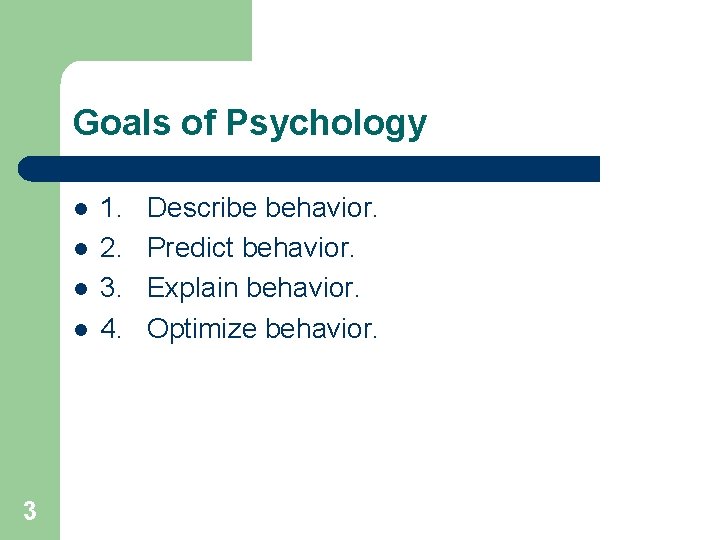 Goals of Psychology

- 1. Describe behavior.
- 2. Predict behavior.
- 3. Explain behavior.
- 4. Optimize behavior.

3